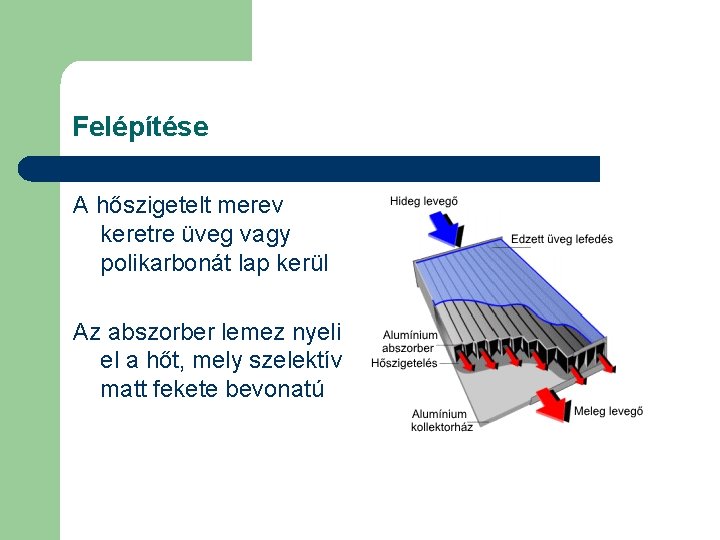 Felépítése

A hőszigetelt merev keretre üveg vagy polikarbonát lap kerül

Az abszorber lemez nyeli el a hőt, mely szelektív matt fekete bevonatú

Hideg levegő
Edzett üveg lefedés
Alumínium abszorber
Hőszigetelés
Alumínium kollektorház
Meleg levegő